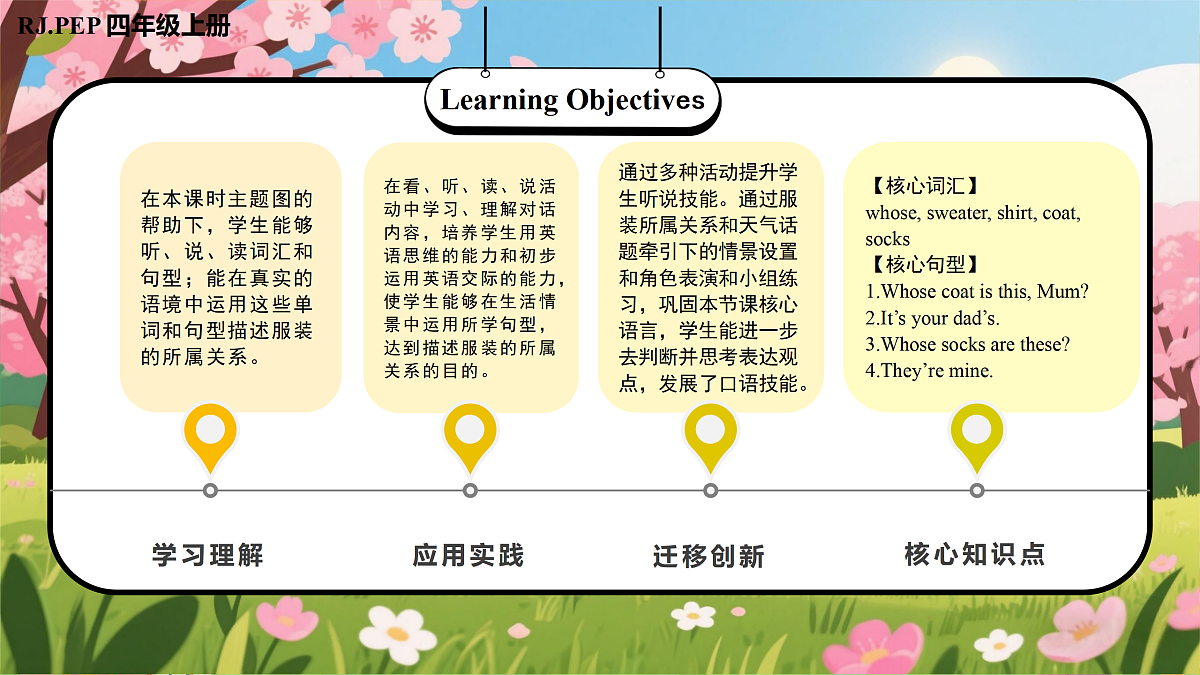 RJ.PEP 四年级上册

Learning Objectives

在本课时主题图的帮助下，学生能够听、说、读词汇和句型；能在真实的语境中运用这些单词和句型描述服装的所属关系。

在看、听、读、说活动中学习、理解对话内容，培养学生用英语思维的能力和初步运用英语交际的能力，使学生能够在生活情景中运用所学句型，达到描述服装的所属关系的目的。

通过多种活动提升学生听说技能。通过服装所属关系和天气话题牵引下的情景设置和角色表演和小组练习，巩固本节课核心语言，学生能进一步去判断并思考表达观点，发展了口语技能。

【核心词汇】
whose, sweater, shirt, coat, socks
【核心句型】
1.Whose coat is this, Mum?
2.It’s your dad’s.
3.Whose socks are these?
4.They’re mine.

学习理解

应用实践

迁移创新

核心知识点